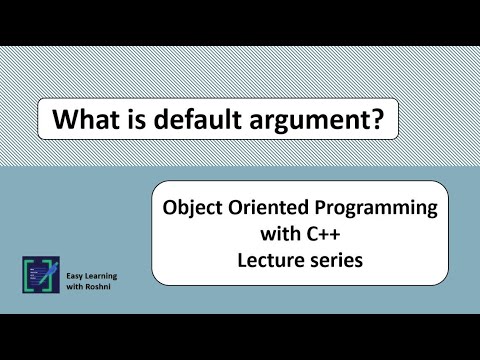 What is default argument?

Object Oriented Programming with C++
Lecture series

Easy Learning with Roshni